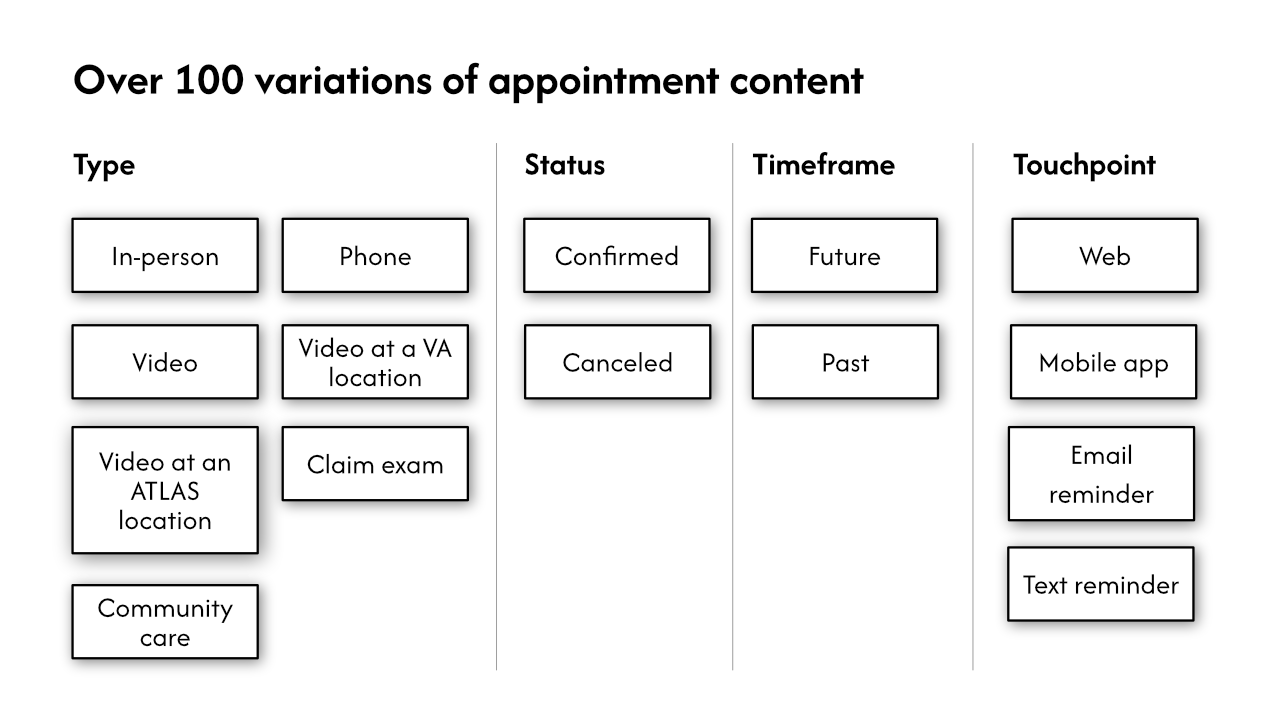 Over 100 variations of appointment content

Type

In-person

Phone

Video

Video at a VA location

Video at an ATLAS location

Claim exam

Community care

Status

Confirmed

Canceled

Timeframe

Future

Past

Touchpoint

Web

Mobile app

Email reminder

Text reminder